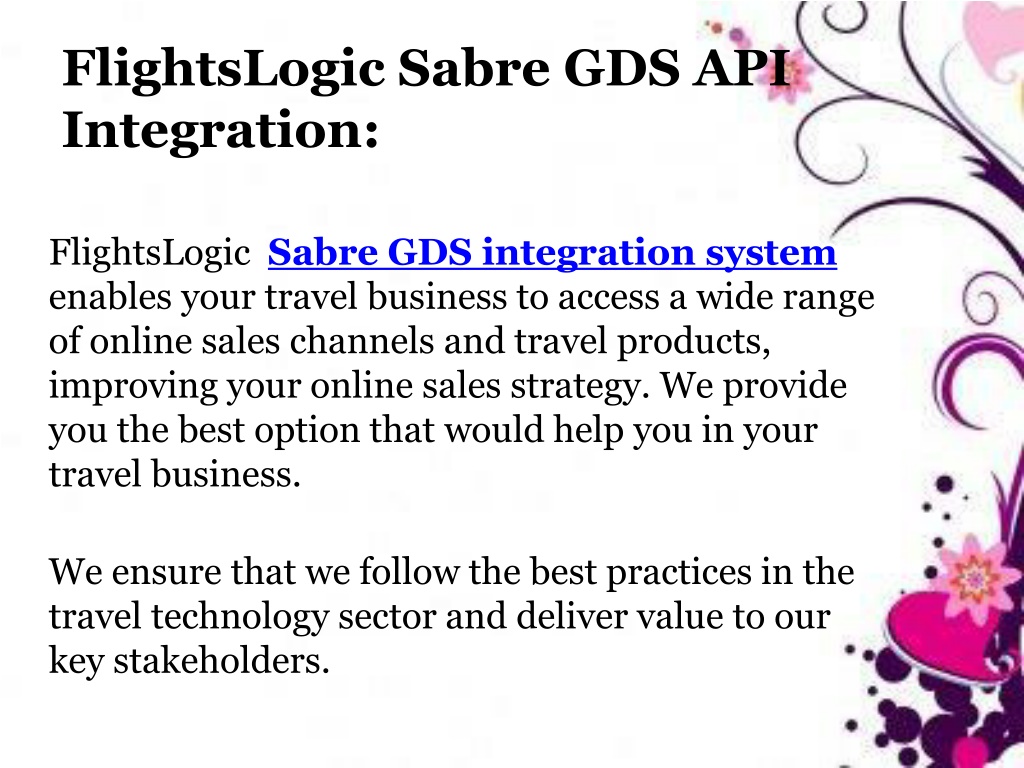 FlightsLogic Sabre GDS API Integration:

FlightsLogic Sabre GDS integration system enables your travel business to access a wide range of online sales channels and travel products, improving your online sales strategy. We provide you the best option that would help you in your travel business.

We ensure that we follow the best practices in the travel technology sector and deliver value to our key stakeholders.